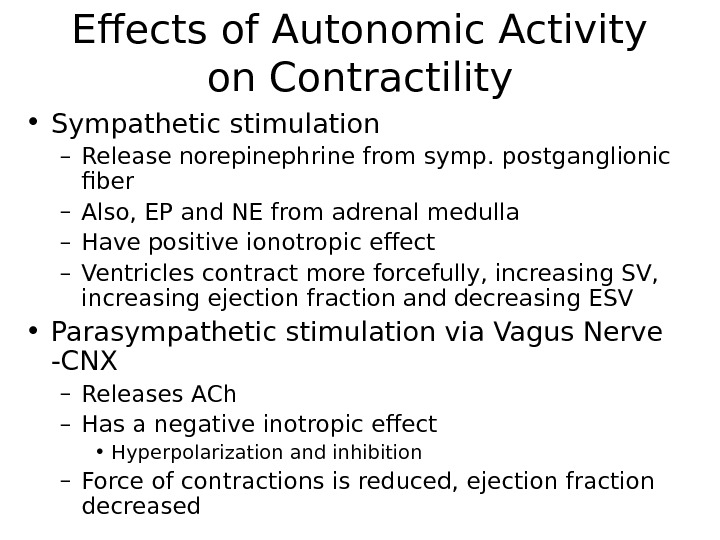 Effects of Autonomic Activity on Contractility

• Sympathetic stimulation
– Release norepinephrine from symp. postganglionic fiber
– Also, EP and NE from adrenal medulla
– Have positive ionotropic effect
– Ventricles contract more forcefully, increasing SV, increasing ejection fraction and decreasing ESV

• Parasympathetic stimulation via Vagus Nerve -CNX
– Releases ACh
– Has a negative inotropic effect
• Hyperpolarization and inhibition
– Force of contractions is reduced, ejection fraction decreased